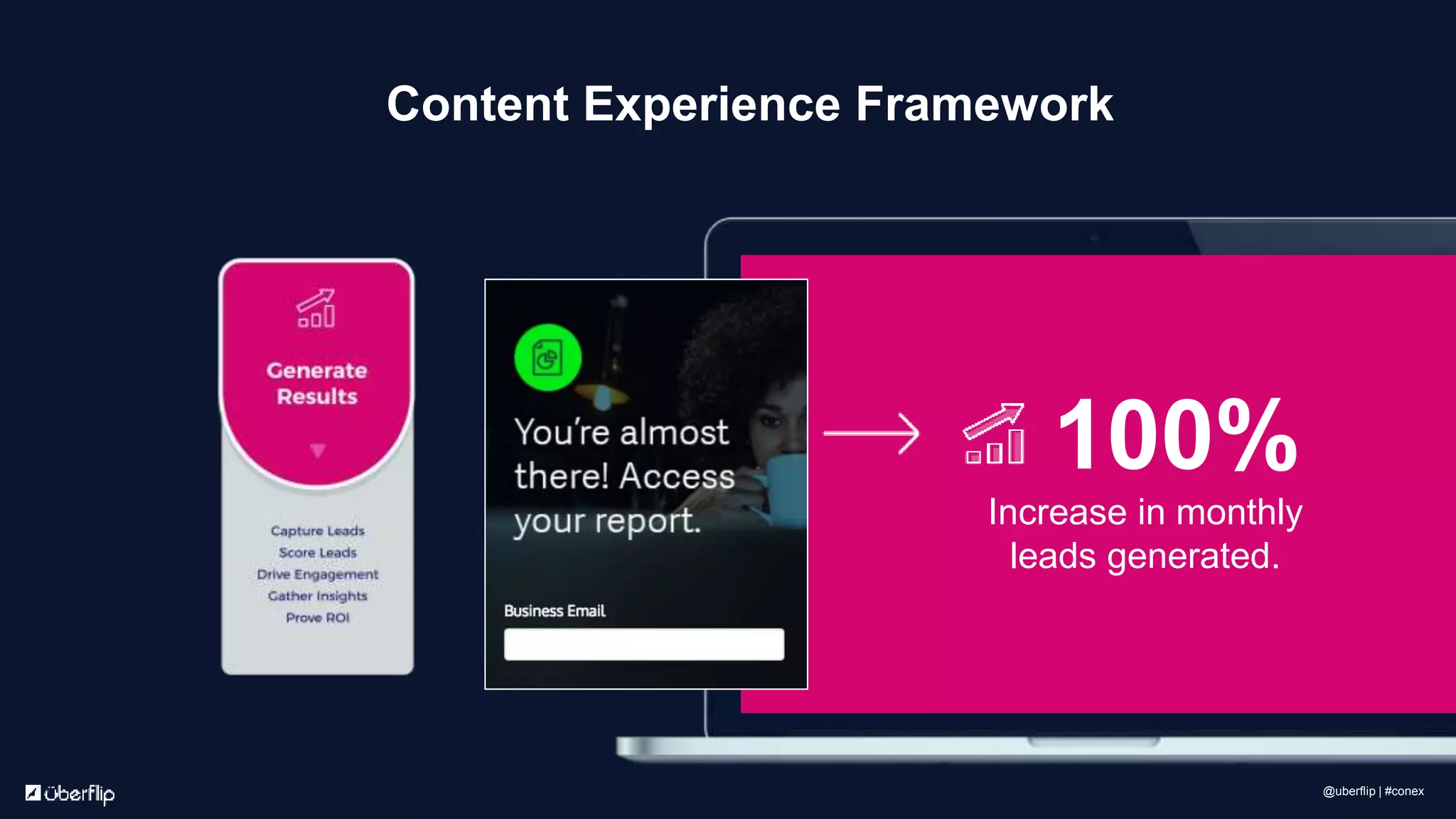 Content Experience Framework

Generate Results

Capture Leads
Score Leads
Drive Engagement
Gather Insights
Prove ROI

You're almost there! Access your report.

Business Email

100%
Increase in monthly leads generated.

überflip

@uberflip | #conex